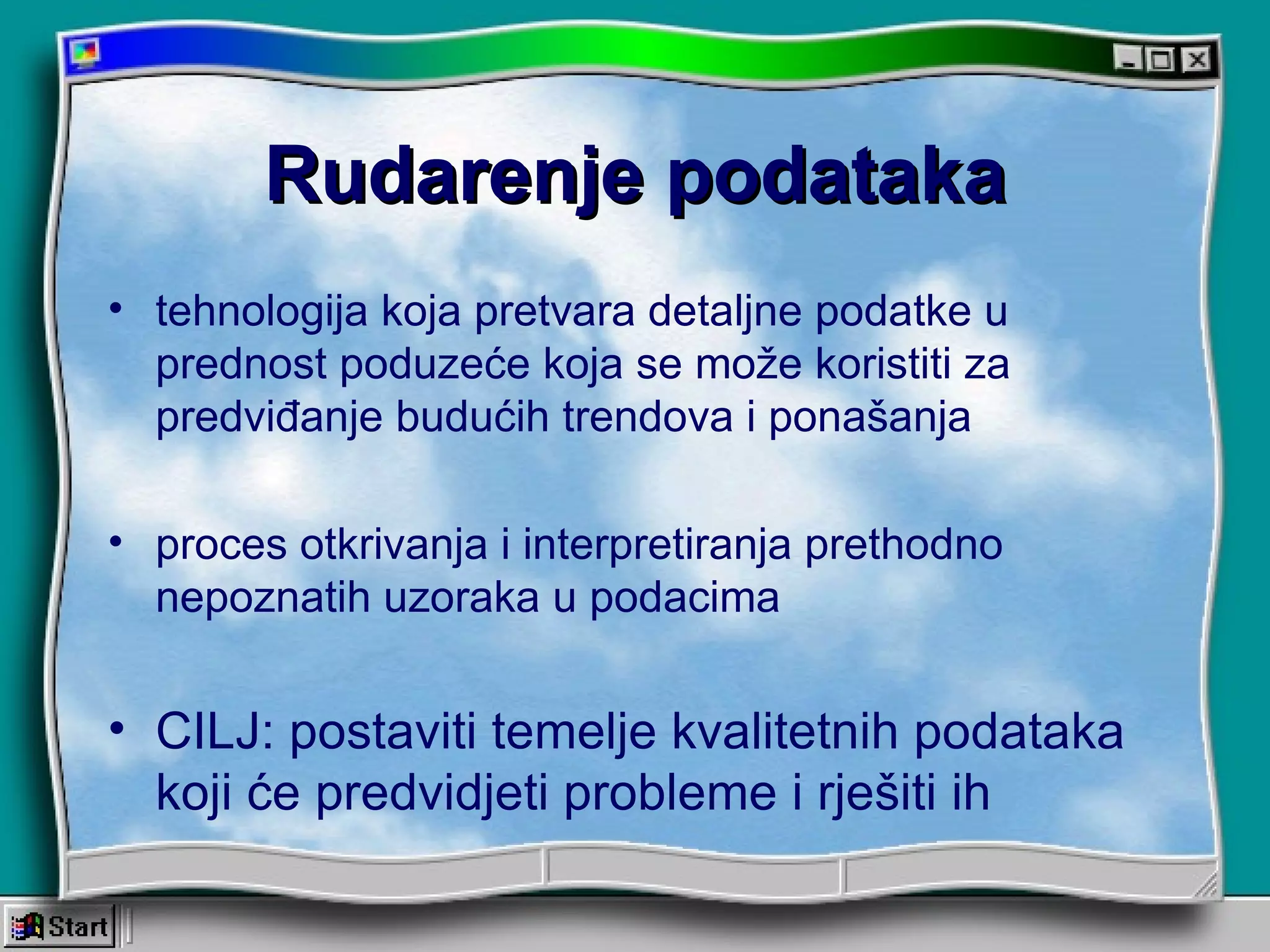 Rudarenje podataka

• tehnologija koja pretvara detaljne podatke u prednost poduzeće koja se može koristiti za predviđanje budućih trendova i ponašanja

• proces otkrivanja i interpretiranja prethodno nepoznatih uzoraka u podacima

• CILJ: postaviti temelje kvalitetnih podataka koji će predvidjeti probleme i rješiti ih

Start